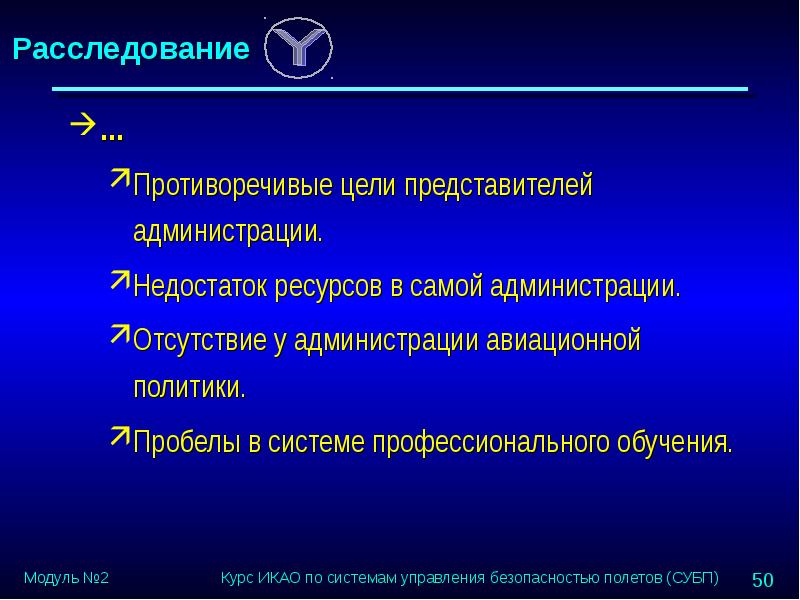 Расследование

…

Противоречивые цели представителей администрации.

Недостаток ресурсов в самой администрации.

Отсутствие у администрации авиационной политики.

Пробелы в системе профессионального обучения.

Модуль №2

Курс ИКАО по системам управления безопасностью полетов (СУБП)

50